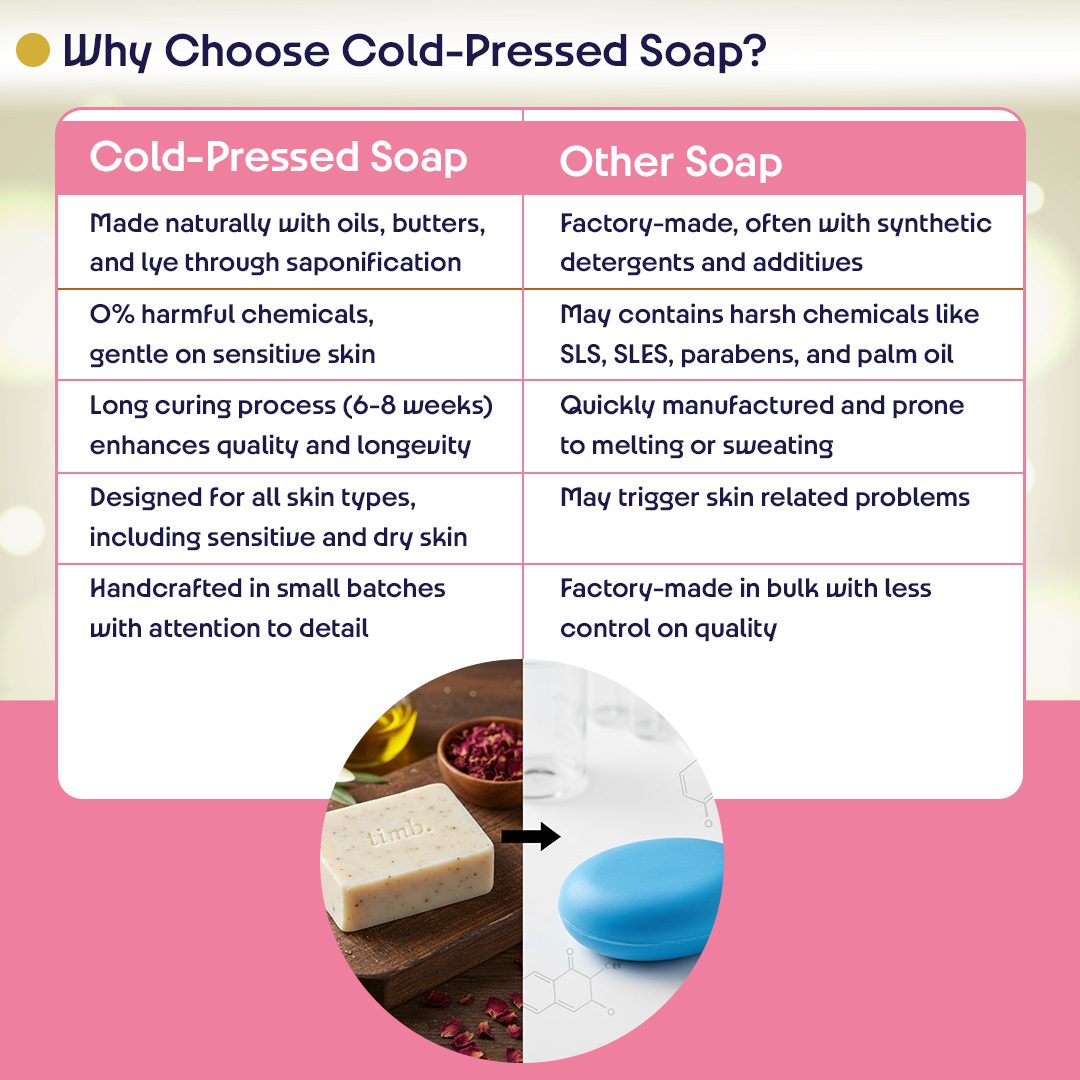 Why Choose Cold-Pressed Soap?

| Cold-Pressed Soap | Other Soap |
|---|---|
| Made naturally with oils, butters, and lye through saponification | Factory-made, often with synthetic detergents and additives |
| 0% harmful chemicals, gentle on sensitive skin | May contains harsh chemicals like SLS, SLES, parabens, and palm oil |
| Long curing process (6-8 weeks) enhances quality and longevity | Quickly manufactured and prone to melting or sweating |
| Designed for all skin types, including sensitive and dry skin | May trigger skin related problems |
| Handcrafted in small batches with attention to detail | Factory-made in bulk with less control on quality |

timb.